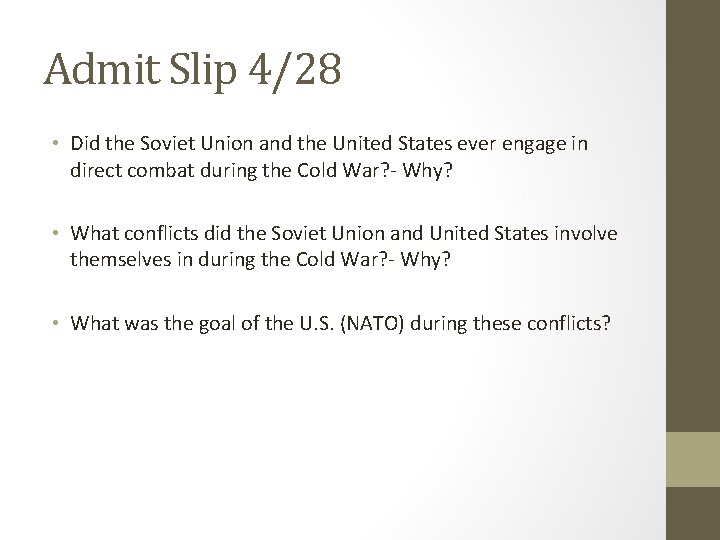 Admit Slip 4/28

• Did the Soviet Union and the United States ever engage in direct combat during the Cold War?- Why?

• What conflicts did the Soviet Union and United States involve themselves in during the Cold War?- Why?

• What was the goal of the U.S. (NATO) during these conflicts?